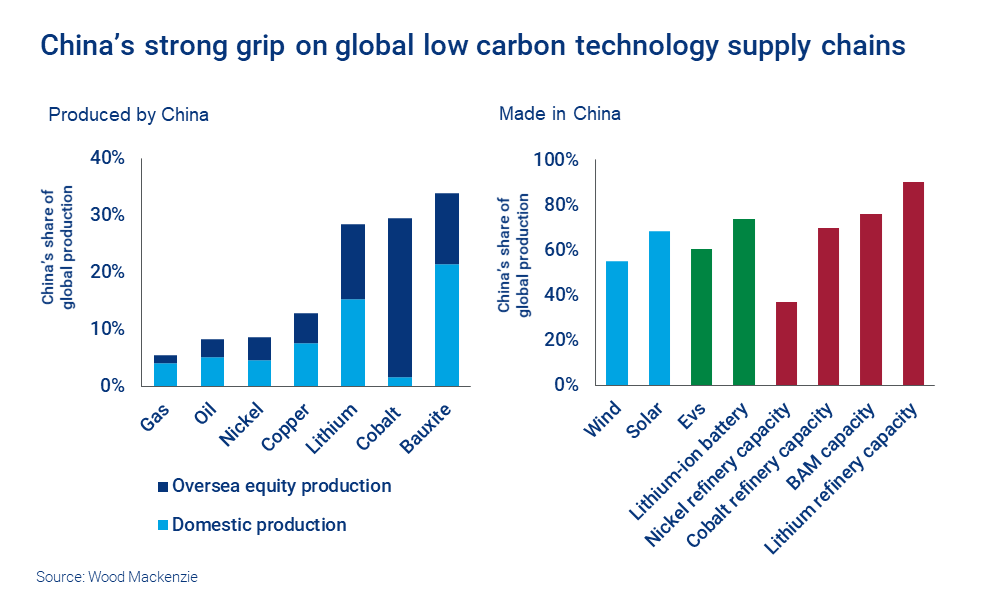 China's strong grip on global low carbon technology supply chains

Produced by China

China's share of global production

40%
30%
20%
10%
0%

Gas
Oil
Nickel
Copper
Lithium
Cobalt
Bauxite

Oversea equity production
Domestic production

Made in China

China's share of global production

100%
80%
60%
40%
20%
0%

Wind
Solar
Evs
Lithium-ion battery
Nickel refinery capacity
Cobalt refinery capacity
BAM capacity
Lithium refinery capacity

Source: Wood Mackenzie